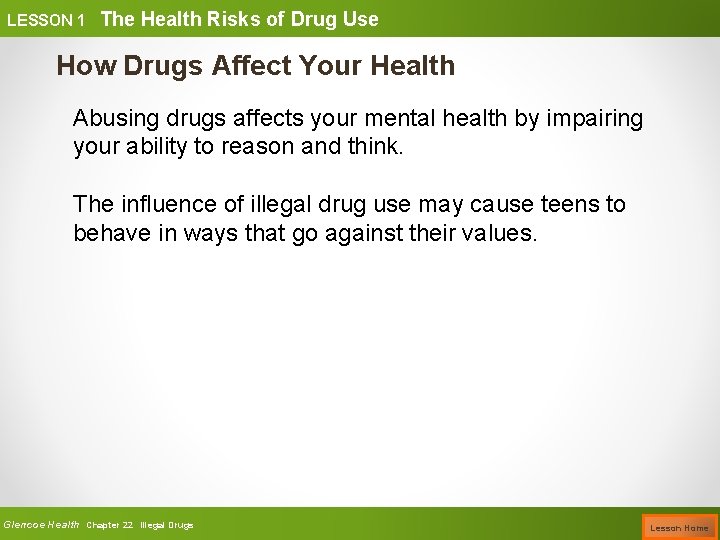 LESSON 1 The Health Risks of Drug Use

How Drugs Affect Your Health

Abusing drugs affects your mental health by impairing your ability to reason and think.

The influence of illegal drug use may cause teens to behave in ways that go against their values.

Glencoe Health Chapter 22 Illegal Drugs

Lesson Home